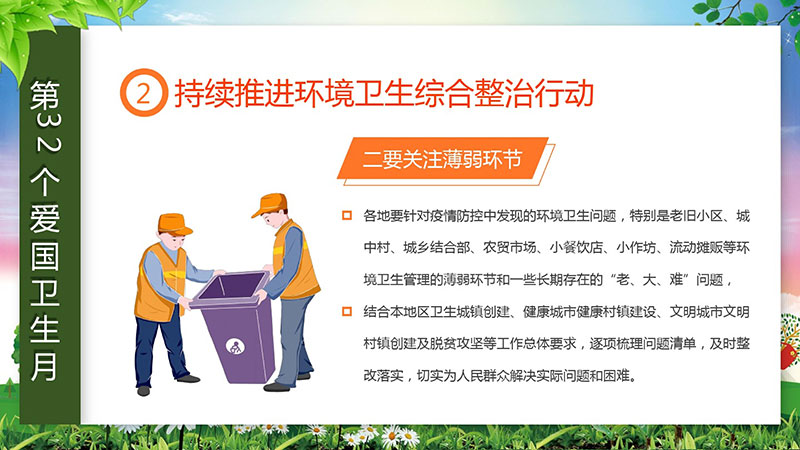 第32个爱国卫生月

2 持续推进环境卫生综合整治行动

二要关注薄弱环节

各地要针对疫情防控中发现的环境卫生问题，特别是老旧小区、城中村、城乡结合部、农贸市场、小餐饮店、小作坊、流动摊贩等环境卫生管理的薄弱环节和一些长期存在的“老、大、难”问题，

结合本地区卫生城镇创建、健康城市健康村镇建设、文明城市文明村镇创建及脱贫攻坚等工作总体要求，逐项梳理问题清单，及时整改落实，切实为人民群众解决实际问题和困难。